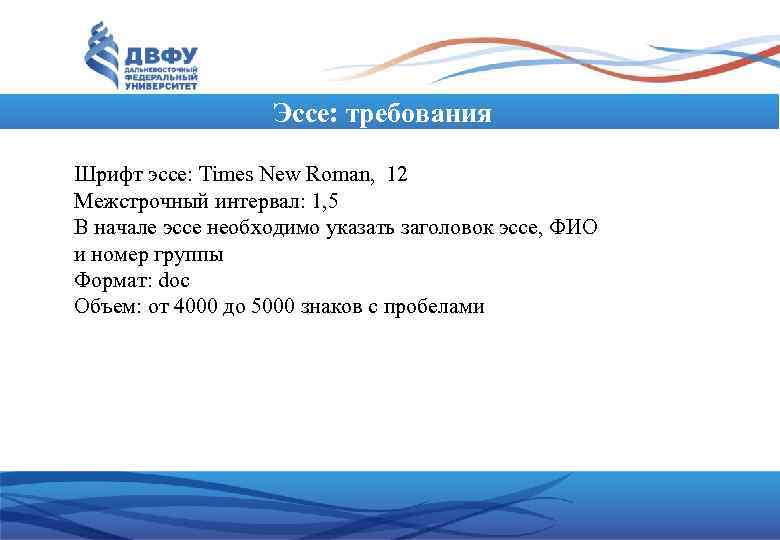 ДВФУ
ДАЛЬНЕВОСТОЧНЫЙ ФЕДЕРАЛЬНЫЙ УНИВЕРСИТЕТ

Эссе: требования

Шрифт эссе: Times New Roman, 12
Межстрочный интервал: 1,5
В начале эссе необходимо указать заголовок эссе, ФИО и номер группы
Формат: doc
Объем: от 4000 до 5000 знаков с пробелами